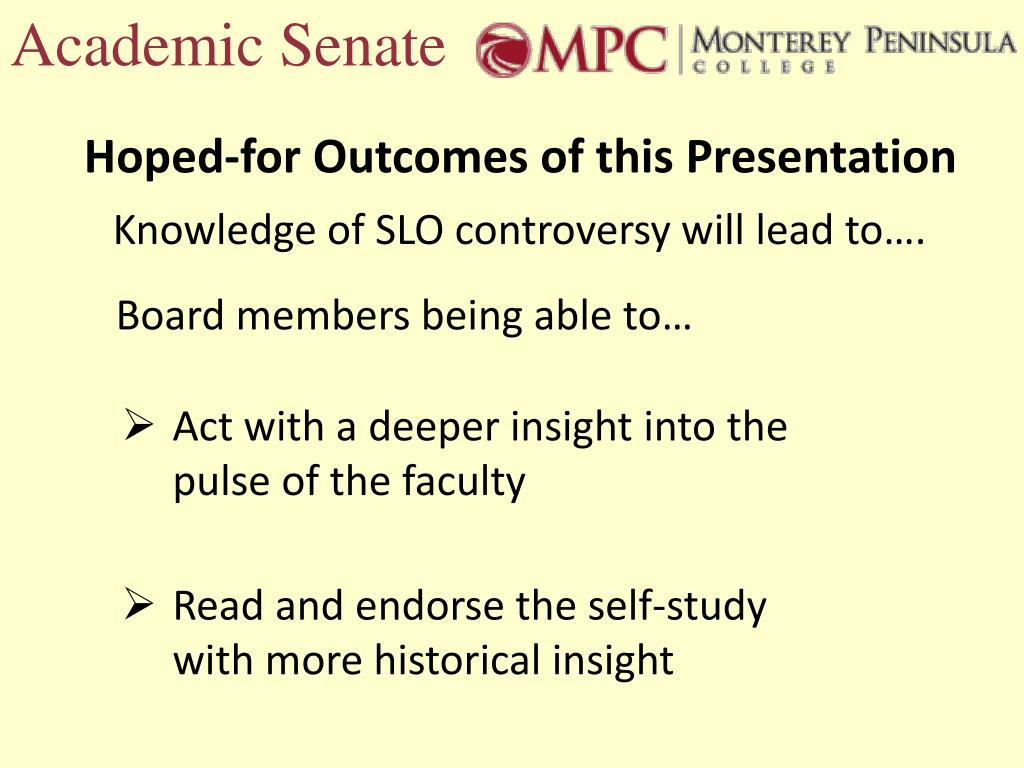 Academic Senate MPC | MONTEREY PENINSULA COLLEGE

Hoped-for Outcomes of this Presentation

Knowledge of SLO controversy will lead to….

Board members being able to…

➢ Act with a deeper insight into the pulse of the faculty

➢ Read and endorse the self-study with more historical insight